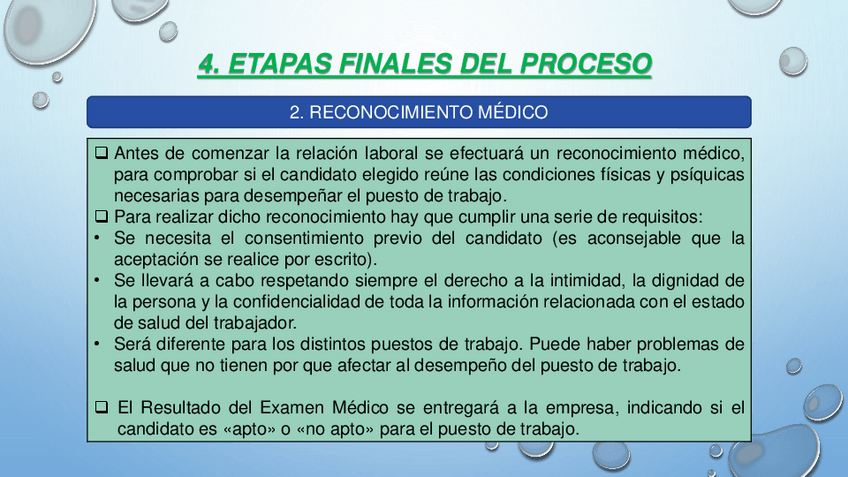 4. ETAPAS FINALES DEL PROCESO

2. RECONOCIMIENTO MÉDICO

❑ Antes de comenzar la relación laboral se efectuará un reconocimiento médico, para comprobar si el candidato elegido reúne las condiciones físicas y psíquicas necesarias para desempeñar el puesto de trabajo.
❑ Para realizar dicho reconocimiento hay que cumplir una serie de requisitos:
• Se necesita el consentimiento previo del candidato (es aconsejable que la aceptación se realice por escrito).
• Se llevará a cabo respetando siempre el derecho a la intimidad, la dignidad de la persona y la confidencialidad de toda la información relacionada con el estado de salud del trabajador.
• Será diferente para los distintos puestos de trabajo. Puede haber problemas de salud que no tienen por que afectar al desempeño del puesto de trabajo.

❑ El Resultado del Examen Médico se entregará a la empresa, indicando si el candidato es «apto» o «no apto» para el puesto de trabajo.